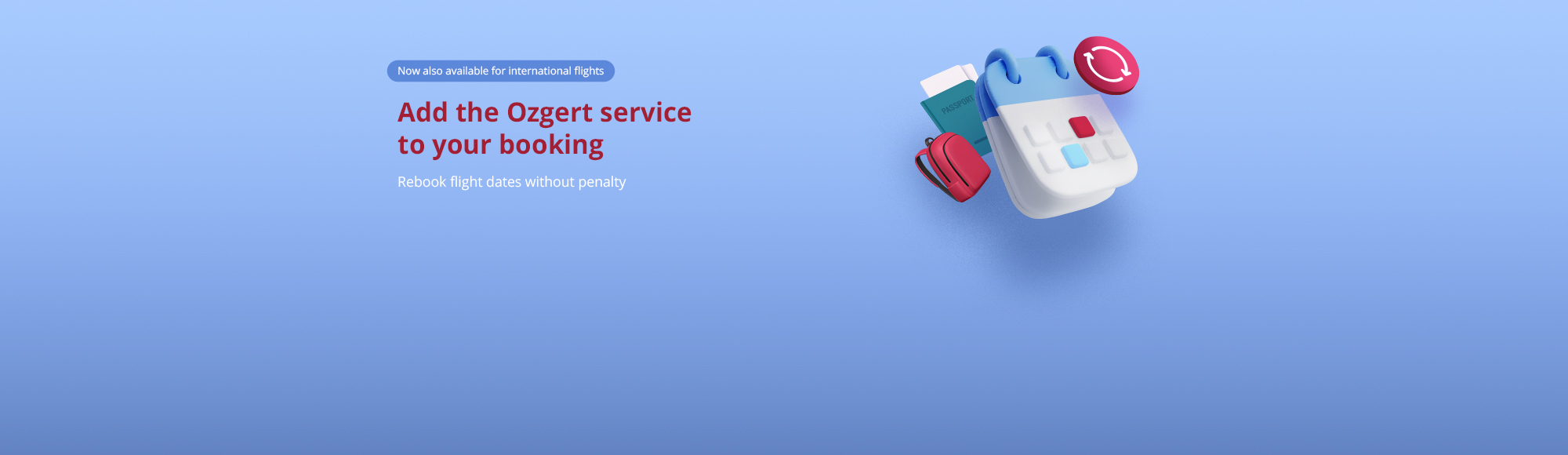 Now also available for international flights

Add the Ozgert service to your booking

Rebook flight dates without penalty

PASSPORT